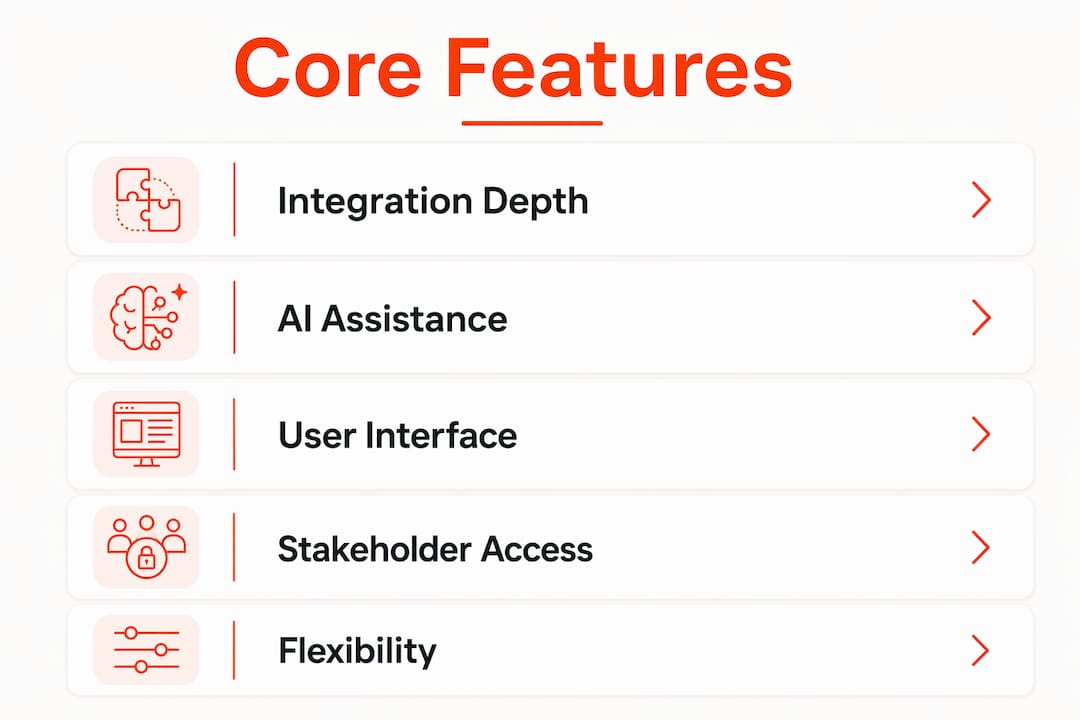 Core Features

Integration Depth

AI Assistance

User Interface

Stakeholder Access

Flexibility